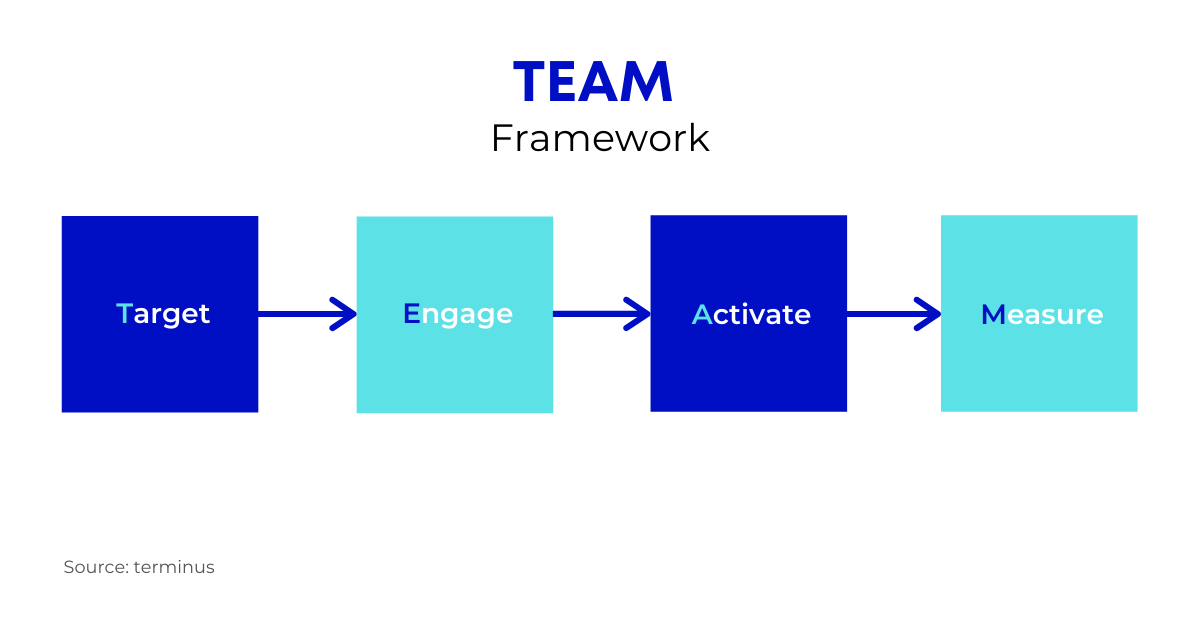 TEAM
Framework

Target

Engage

Activate

Measure

Source: terminus